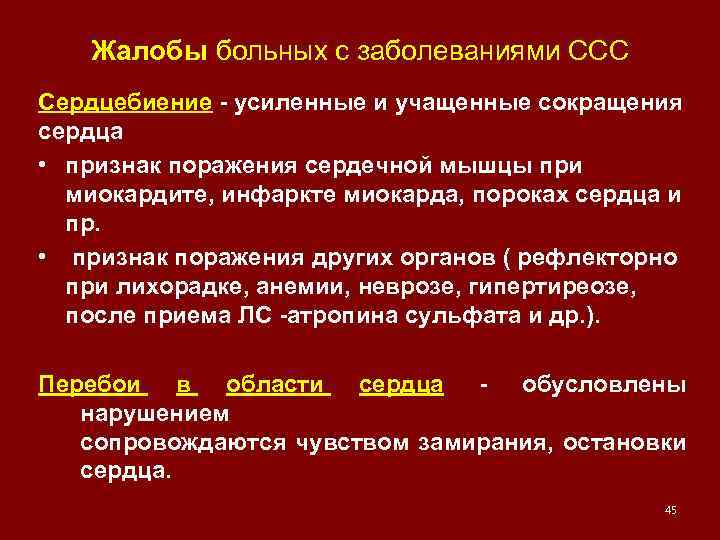 Жалобы больных с заболеваниями ССС

Сердцебиение - усиленные и учащенные сокращения сердца

• признак поражения сердечной мышцы при миокардите, инфаркте миокарда, пороках сердца и пр.

• признак поражения других органов ( рефлекторно при лихорадке, анемии, неврозе, гипертиреозе, после приема ЛС -атропина сульфата и др.).

Перебои в области сердца - обусловлены нарушением
сопровождаются чувством замирания, остановки сердца.

45